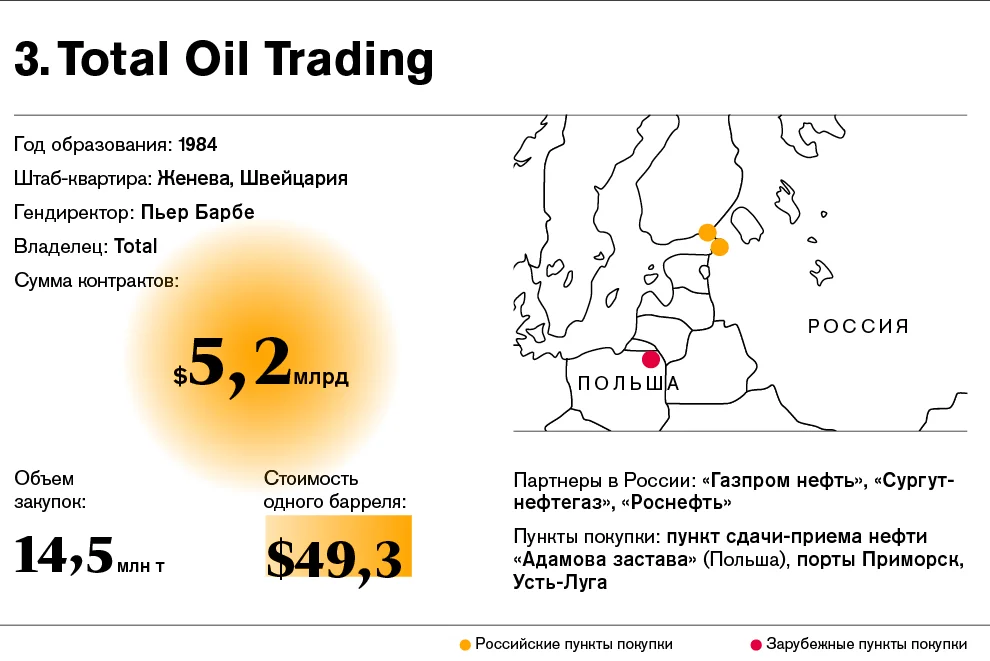 3. Total Oil Trading

Год образования: 1984

Штаб-квартира: Женева, Швейцария

Гендиректор: Пьер Барбе

Владелец: Total

Сумма контрактов:

$5,2 млрд

Объем закупок:

14,5 млн т

Стоимость одного барреля:

$49,3

РОССИЯ

ПОЛЬША

Партнеры в России: «Газпром нефть», «Сургутнефтегаз», «Роснефть»

Пункты покупки: пункт сдачи-приема нефти «Адамова застава» (Польша), порты Приморск, Усть-Луга

Российские пункты покупки

Зарубежные пункты покупки